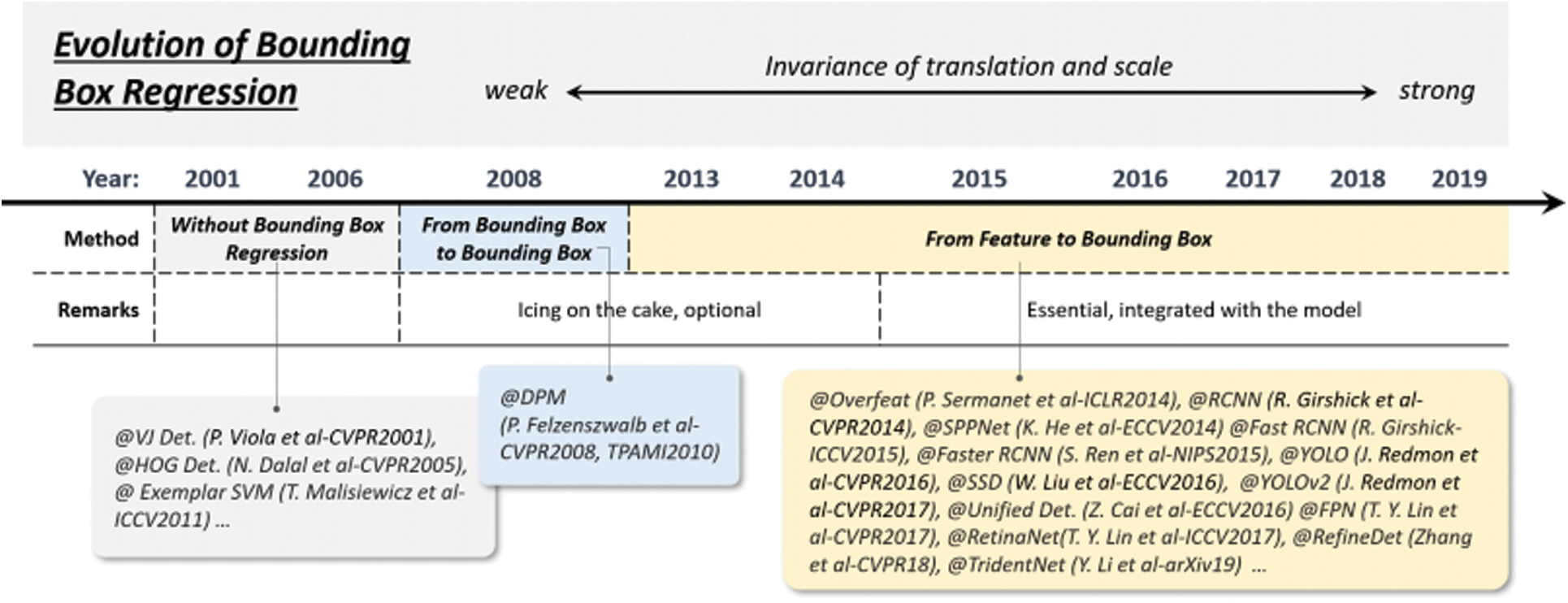 Evolution of Bounding Box Regression

Invariance of translation and scale

weak strong

Year: 2001 2006 2008 2013 2014 2015 2016 2017 2018 2019

Method Without Bounding Box Regression From Bounding Box to Bounding Box From Feature to Bounding Box

Remarks Icing on the cake, optional Essential, integrated with the model

@VJ Det. (P. Viola et al-CVPR2001), @HOG Det. (N. Dalal et al-CVPR2005), @ Exemplar SVM (T. Malisiewicz et al-ICCV2011) ...

@DPM (P. Felzenszwalb et al-CVPR2008, TPAMI2010)

@Overfeat (P. Sermanet et al-ICLR2014), @RCNN (R. Girshick et al-CVPR2014), @SPPNet (K. He et al-ECCV2014) @Fast RCNN (R. Girshick-ICCV2015), @Faster RCNN (S. Ren et al-NIPS2015), @YOLO (J. Redmon et al-CVPR2016), @SSD (W. Liu et al-ECCV2016), @YOLOv2 (J. Redmon et al-CVPR2017), @Unified Det. (Z. Cai et al-ECCV2016) @FPN (T. Y. Lin et al-CVPR2017), @RetinaNet(T. Y. Lin et al-ICCV2017), @RefineDet (Zhang et al-CVPR18), @TridentNet (Y. Li et al-arXiv19) ...